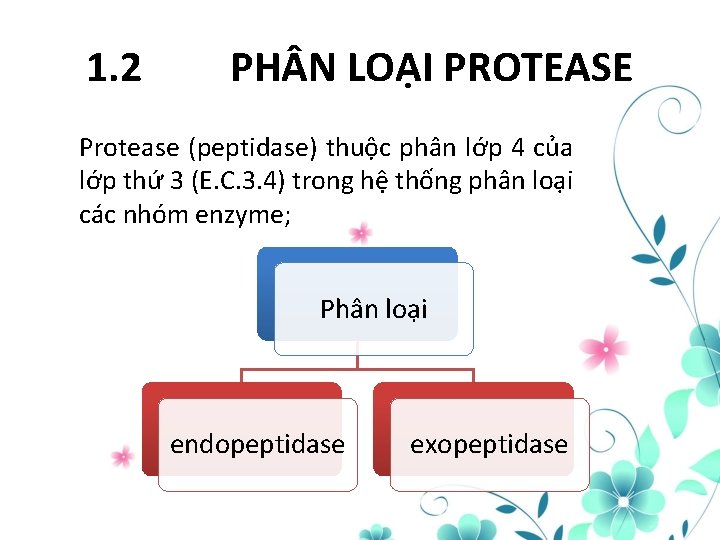 1.2 PHÂN LOẠI PROTEASE

Protease (peptidase) thuộc phân lớp 4 của lớp thứ 3 (E.C.3.4) trong hệ thống phân loại các nhóm enzyme;

Phân loại

endopeptidase

exopeptidase